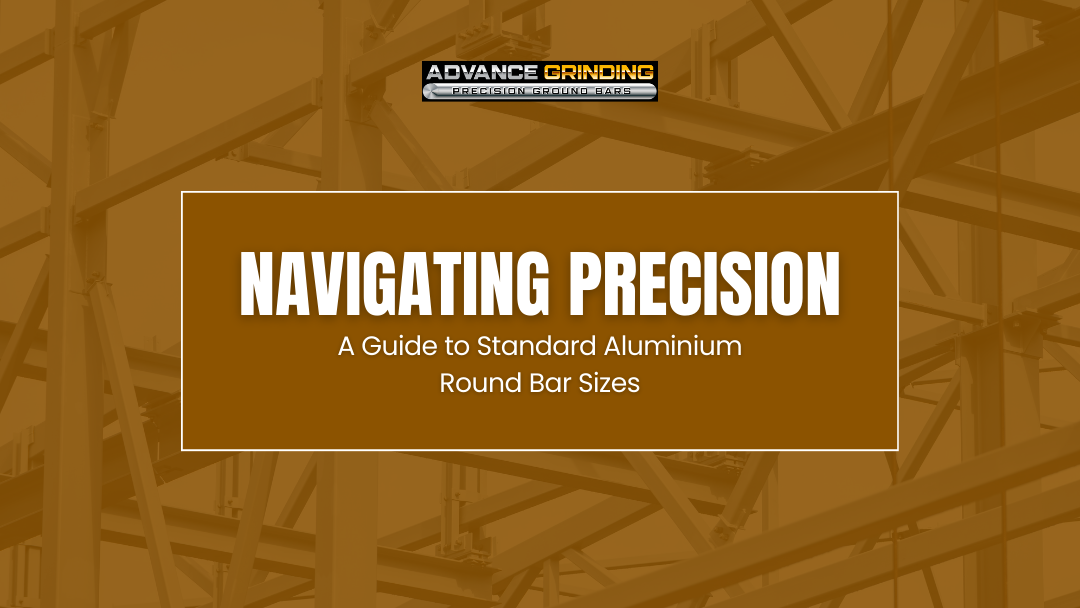 ADVANCE GRINDING
PRECISION GROUND BARS

NAVIGATING PRECISION

A Guide to Standard Aluminium Round Bar Sizes